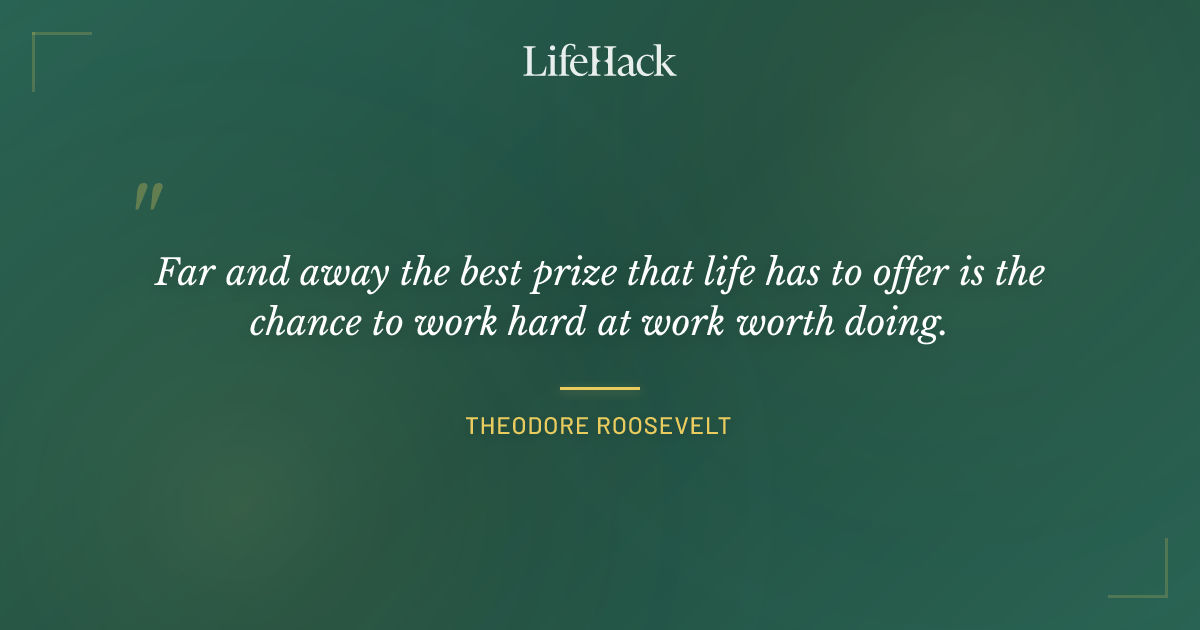 LifeHack

"

Far and away the best prize that life has to offer is the chance to work hard at work worth doing.

THEODORE ROOSEVELT